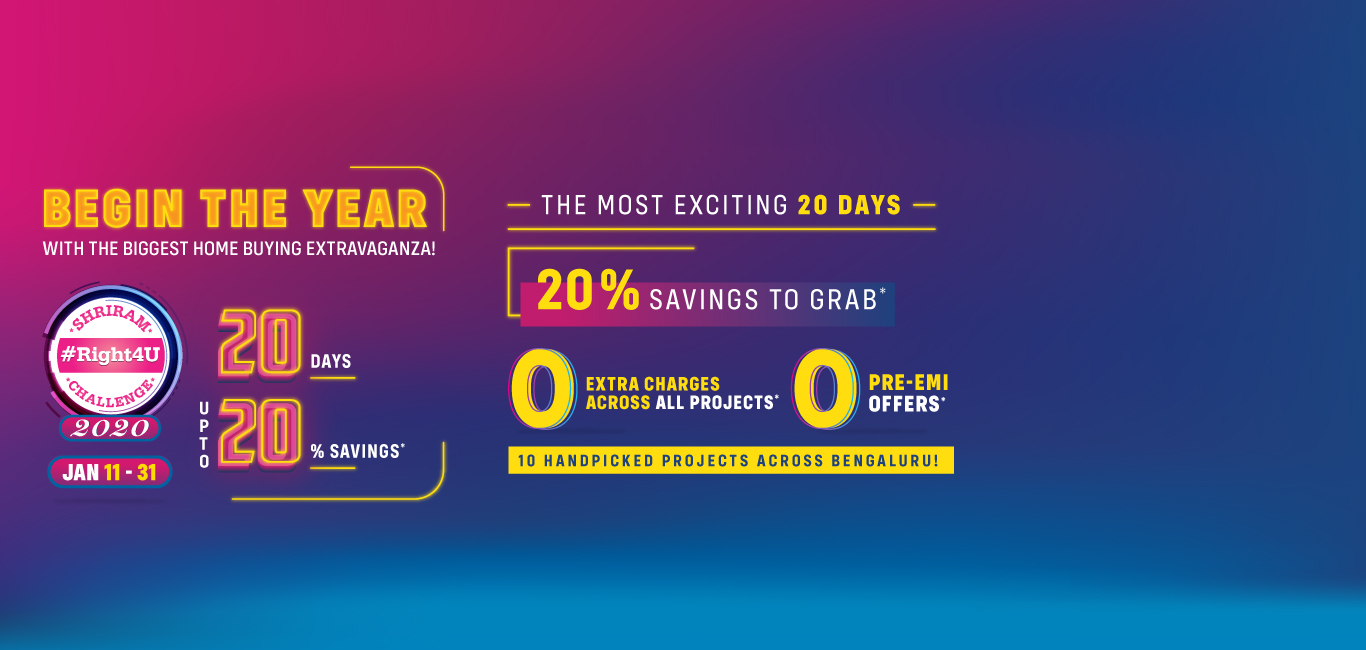 BEGIN THE YEAR
WITH THE BIGGEST HOME BUYING EXTRAVAGANZA!

SHRIRAM
#Right4U
CHALLENGE
2020
JAN 11 - 31

20 DAYS
UPTO 20 % SAVINGS*

THE MOST EXCITING 20 DAYS

20% SAVINGS TO GRAB*

0 EXTRA CHARGES ACROSS ALL PROJECTS*

0 PRE-EMI OFFERS*

10 HANDPICKED PROJECTS ACROSS BENGALURU!